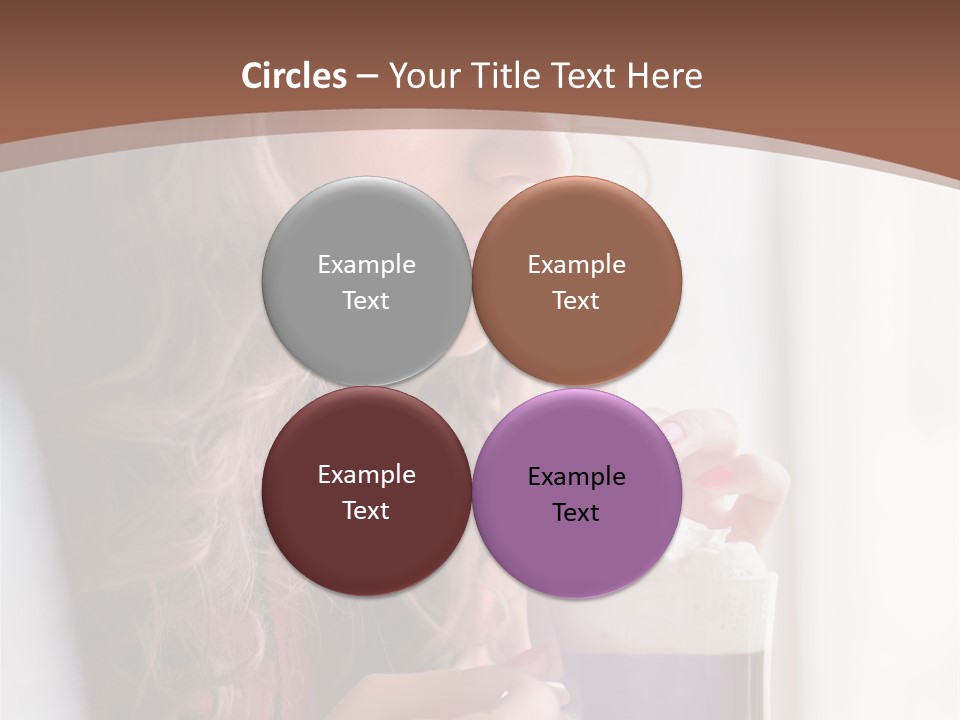 Circles – Your Title Text Here

Example Text

Example Text

Example Text

Example Text